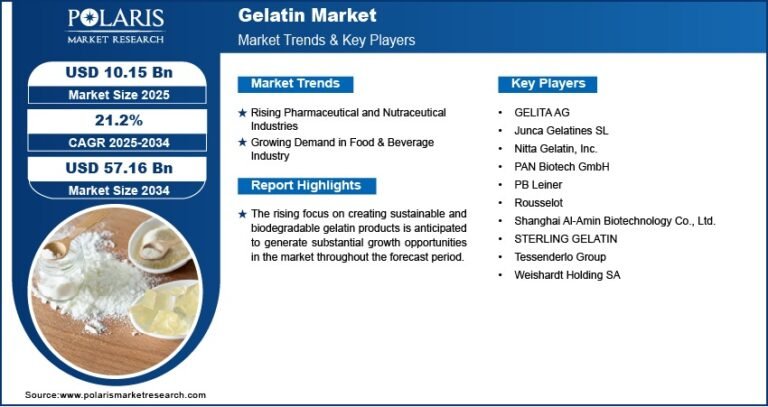 POLARIS
MARKET RESEARCH

Gelatin Market
Market Trends & Key Players

USD 10.15 Bn
Market Size 2025

21.2%
CAGR 2025-2034

USD 57.16 Bn
Market Size 2034

Market Trends

★ Rising Pharmaceutical and Nutraceutical Industries
★ Growing Demand in Food & Beverage Industry

Report Highlights

★ The rising focus on creating sustainable and biodegradable gelatin products is anticipated to generate substantial growth opportunities in the market throughout the forecast period.

Key Players

• GELITA AG
• Junca Gelatines SL
• Nitta Gelatin, Inc.
• PAN Biotech GmbH
• PB Leiner
• Rousselot
• Shanghai Al-Amin Biotechnology Co., Ltd.
• STERLING GELATIN
• Tessenderlo Group
• Weishardt Holding SA

Source:www.polarismarketresearch.com